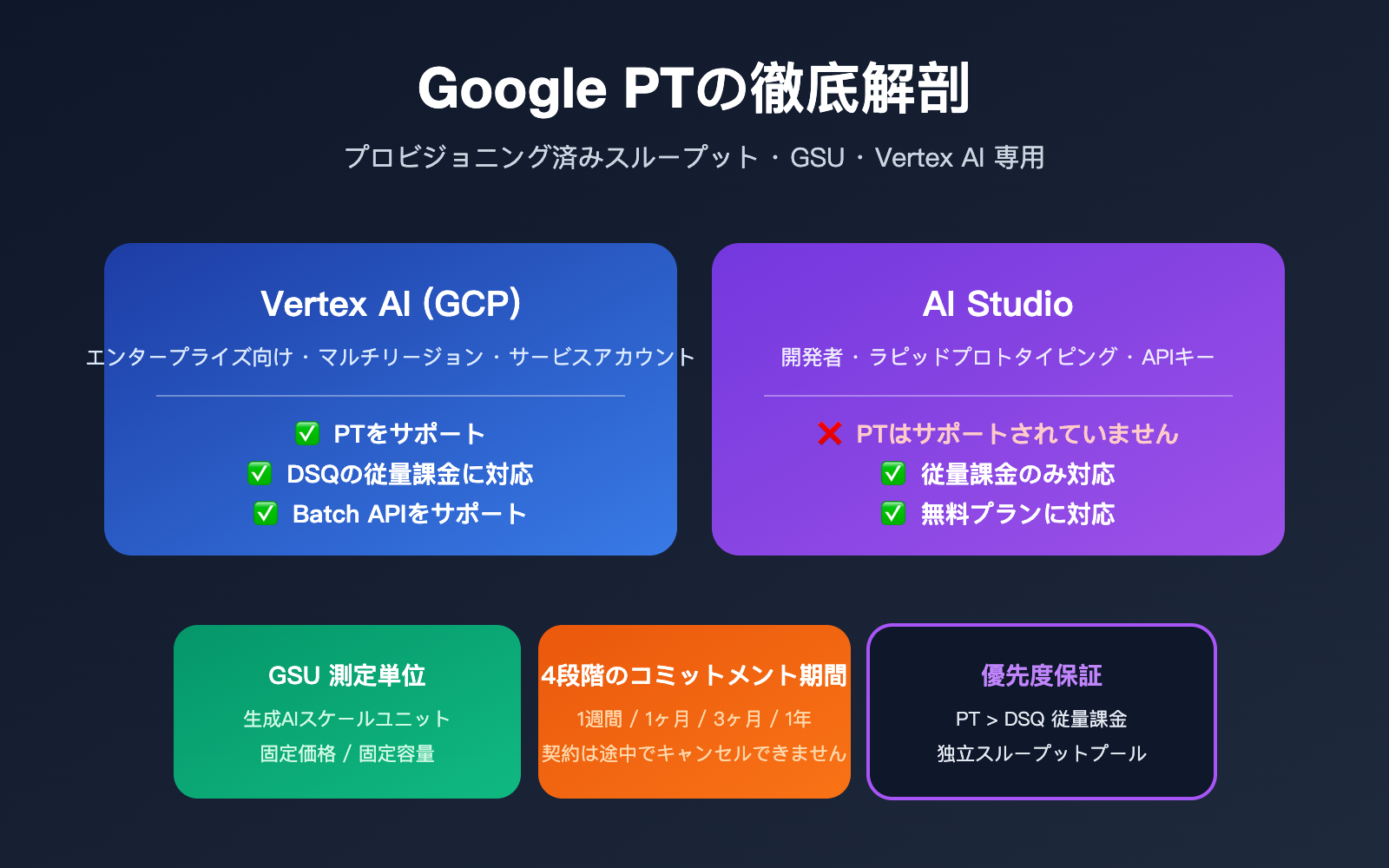 Google PTの徹底解剖

プロビジョニング済みスループット・GSU・Vertex AI 専用

Vertex AI (GCP)

エンタープライズ向け・マルチリージョン・サービスアカウント

✅ PTをサポート
✅ DSQの従量課金に対応
✅ Batch APIをサポート

AI Studio

開発者・ラピッドプロトタイピング・APIキー

❌ PTはサポートされていません
✅ 従量課金のみ対応
✅ 無料プランに対応

GSU 測定単位

生成AIスケールユニット
固定価格 / 固定容量

4段階のコミットメント期間

1週間 / 1ヶ月 / 3ヶ月 / 1年
契約は途中でキャンセルできません

優先度保証

PT > DSQ 従量課金
独立スループットプール